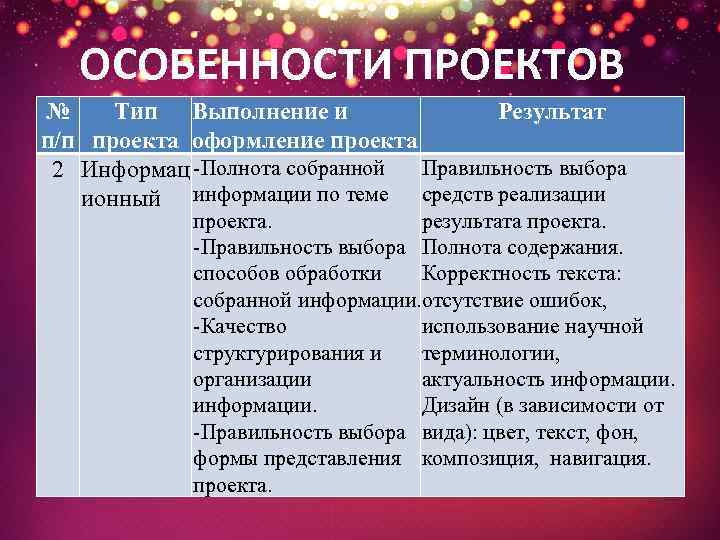 ОСОБЕННОСТИ ПРОЕКТОВ

| № п/п | Тип проекта | Выполнение и оформление проекта | Результат |
|---|---|---|---|
| 2 | Информационный | -Полнота собранной информации по теме проекта. -Правильность выбора способов обработки собранной информации. -Качество структурирования и организации информации. -Правильность выбора формы представления проекта. | Правильность выбора средств реализации результата проекта. Полнота содержания. Корректность текста: отсутствие ошибок, использование научной терминологии, актуальность информации. Дизайн (в зависимости от вида): цвет, текст, фон, композиция, навигация. |